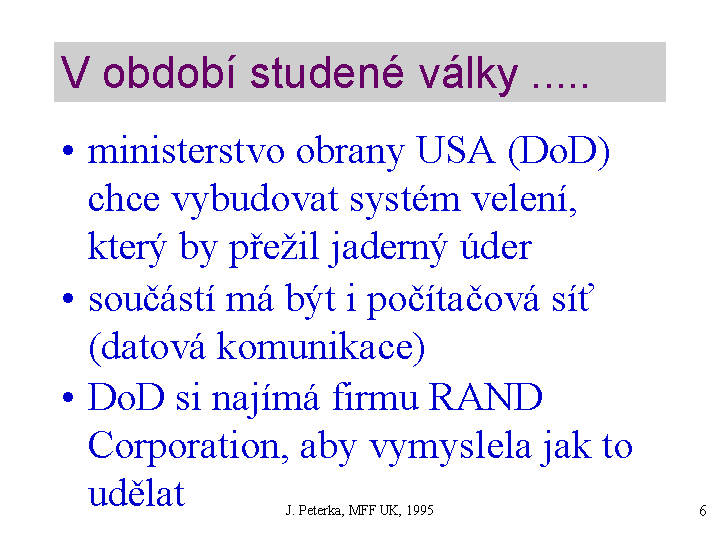 V období studené války .....

• ministerstvo obrany USA (DoD) chce vybudovat systém velení, který by přežil jaderný úder
• součástí má být i počítačová síť (datová komunikace)
• DoD si najímá firmu RAND Corporation, aby vymyslela jak to udělat

J. Peterka, MFF UK, 1995

6